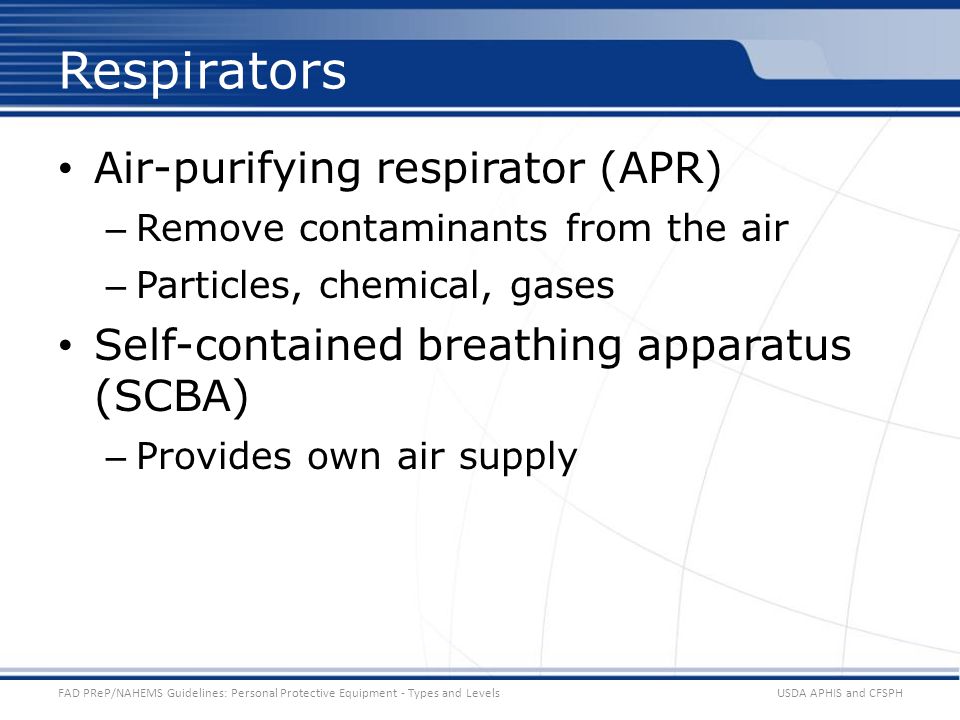 Respirators

• Air-purifying respirator (APR)
– Remove contaminants from the air
– Particles, chemical, gases
• Self-contained breathing apparatus (SCBA)
– Provides own air supply

FAD PReP/NAHEMS Guidelines: Personal Protective Equipment - Types and Levels

USDA APHIS and CFSPH